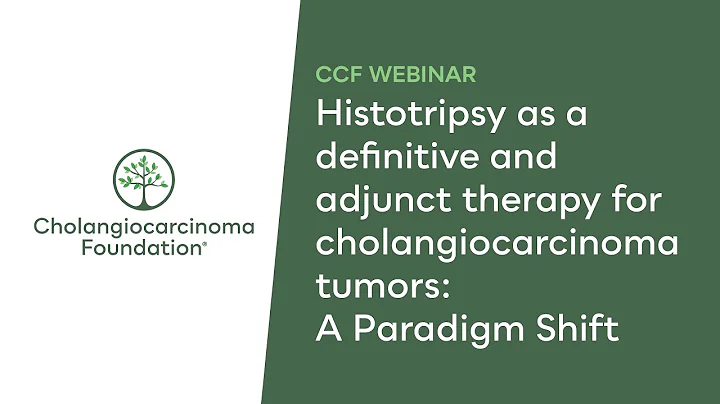 Cholangiocarcinoma Foundation®

CCF WEBINAR

Histotripsy as a definitive and adjunct therapy for cholangiocarcinoma tumors: A Paradigm Shift